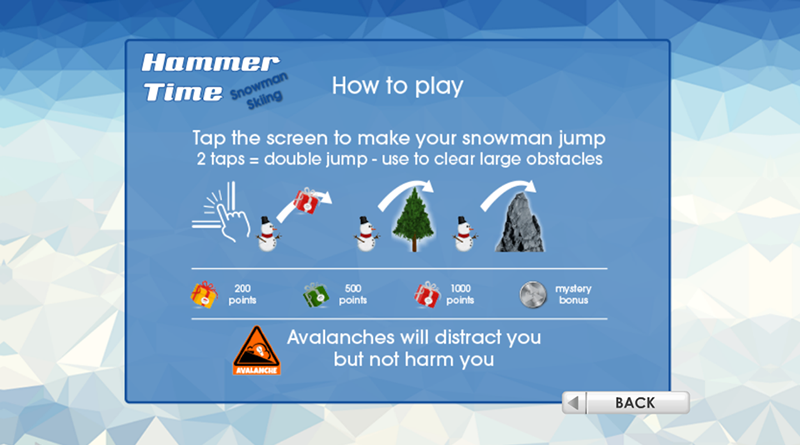 Hammer Time Snowman Skiing

How to play

Tap the screen to make your snowman jump
2 taps = double jump - use to clear large obstacles

200 points

500 points

1000 points

mystery bonus

AVALANCHE

Avalanches will distract you but not harm you

BACK